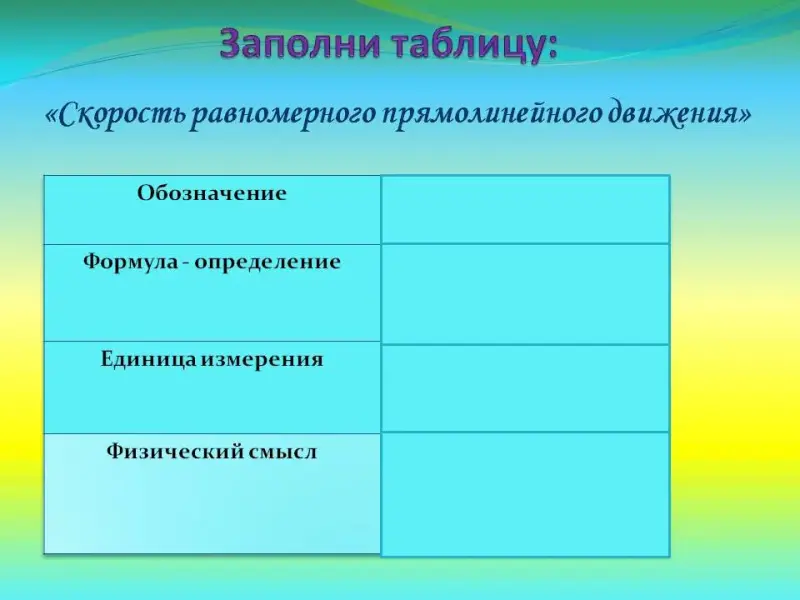 Заполни таблицу:

«Скорость равномерного прямолинейного движения»

| Обозначение | |
|---|---|
| Формула - определение | |
| Единица измерения | |
| Физический смысл | |